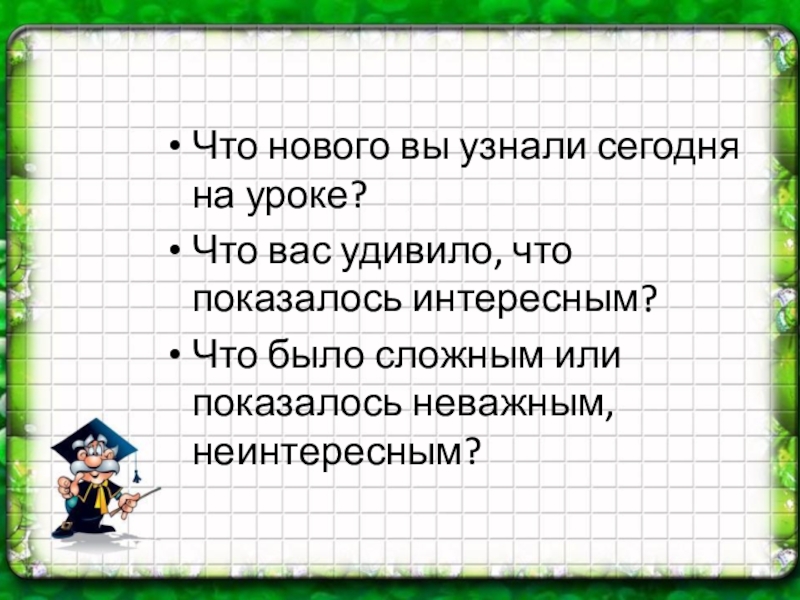 • Что нового вы узнали сегодня на уроке?
• Что вас удивило, что показалось интересным?
• Что было сложным или показалось неважным, неинтересным?